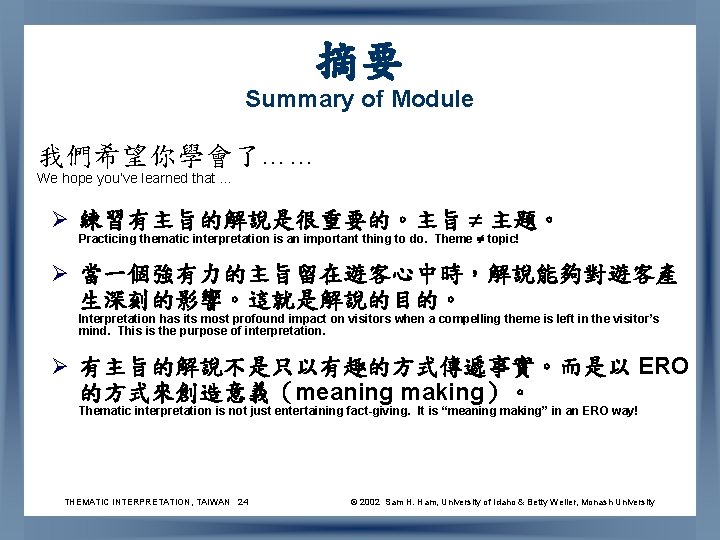 摘要
Summary of Module

我們希望你學會了……
We hope you've learned that ...

➢ 練習有主旨的解說是很重要的。主旨 ≠ 主題。
Practicing thematic interpretation is an important thing to do. Theme ≠ topic!

➢ 當一個強有力的主旨留在遊客心中時，解說能夠對遊客產生深刻的影響。這就是解說的目的。
Interpretation has its most profound impact on visitors when a compelling theme is left in the visitor's mind. This is the purpose of interpretation.

➢ 有主旨的解說不是只以有趣的方式傳遞事實。而是以 ERO 的方式來創造意義（meaning making）。
Thematic interpretation is not just entertaining fact-giving. It is "meaning making" in an ERO way!

THEMATIC INTERPRETATION, TAIWAN 24
© 2002 Sam H. Ham, University of Idaho & Betty Weiler, Monash University